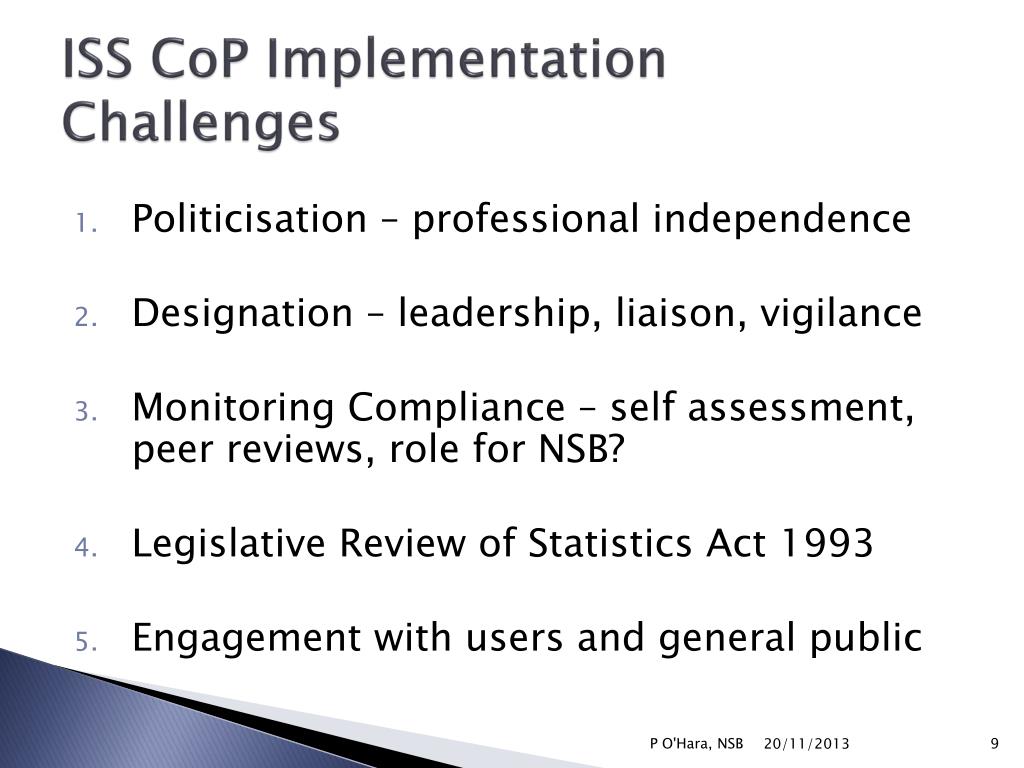 ISS CoP Implementation Challenges

1. Politicisation – professional independence

2. Designation – leadership, liaison, vigilance

3. Monitoring Compliance – self assessment, peer reviews, role for NSB?

4. Legislative Review of Statistics Act 1993

5. Engagement with users and general public

P O'Hara, NSB 20/11/2013 9